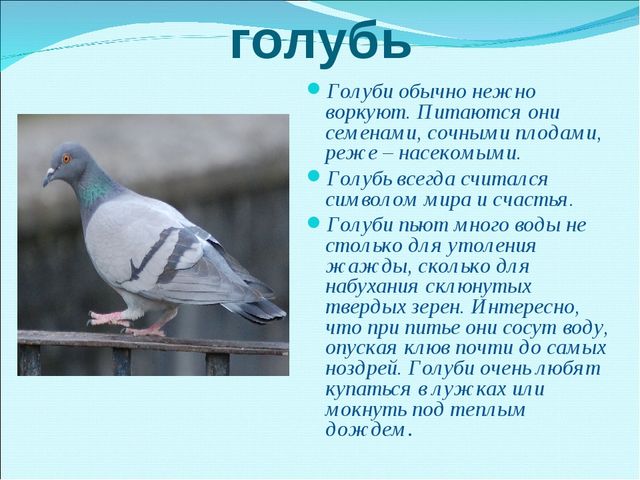 голубь

Голуби обычно нежно воркуют. Питаются они семенами, сочными плодами, реже – насекомыми.

Голубь всегда считался символом мира и счастья.

Голуби пьют много воды не столько для утоления жажды, сколько для набухания склюнутых твердых зерен. Интересно, что при питье они сосут воду, опуская клюв почти до самых ноздрей. Голуби очень любят купаться в лужках или мокнуть под теплым дождем.